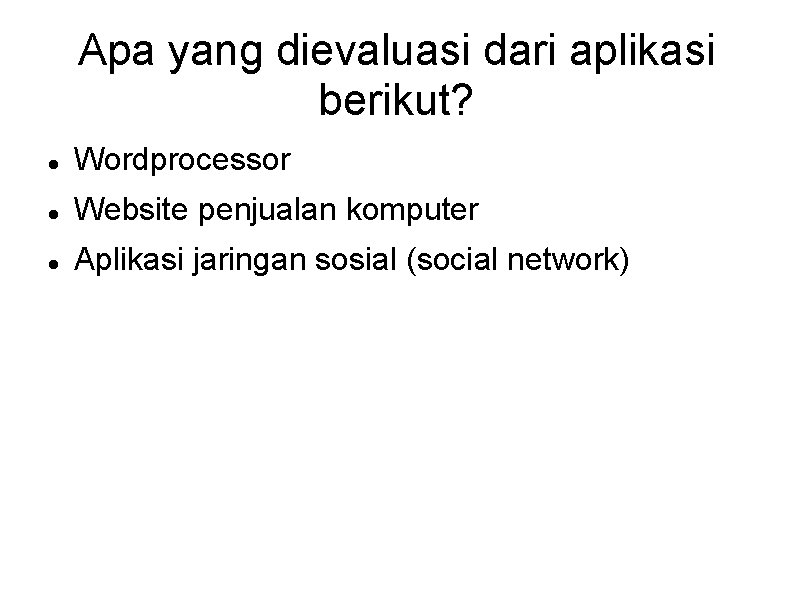 Apa yang dievaluasi dari aplikasi berikut?

- Wordprocessor
- Website penjualan komputer
- Aplikasi jaringan sosial (social network)